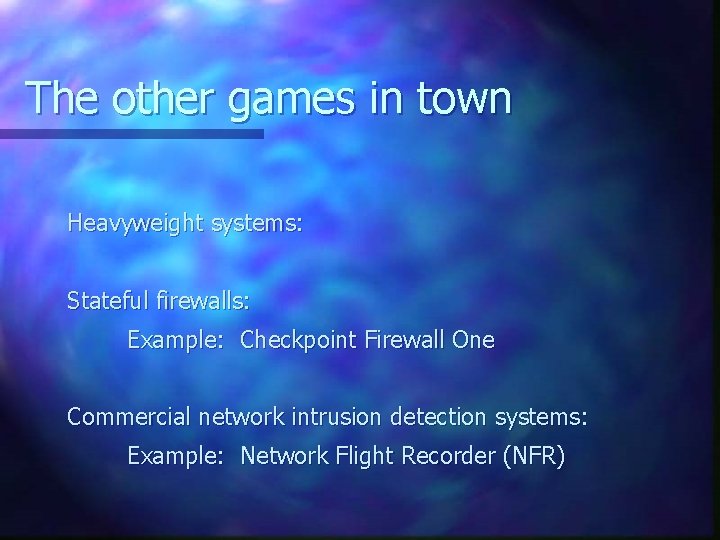 The other games in town

Heavyweight systems:

Stateful firewalls:

Example: Checkpoint Firewall One

Commercial network intrusion detection systems:

Example: Network Flight Recorder (NFR)